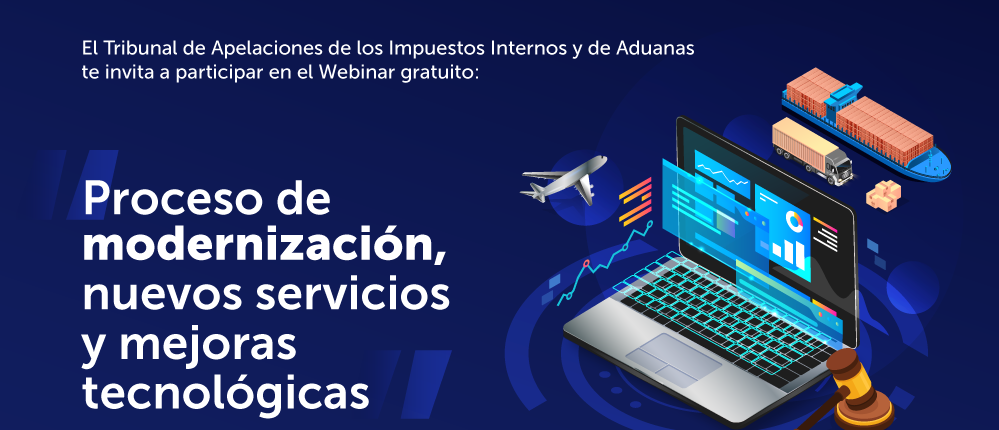 El Tribunal de Apelaciones de los Impuestos Internos y de Aduanas te invita a participar en el Webinar gratuito:

Proceso de modernización, nuevos servicios y mejoras tecnológicas